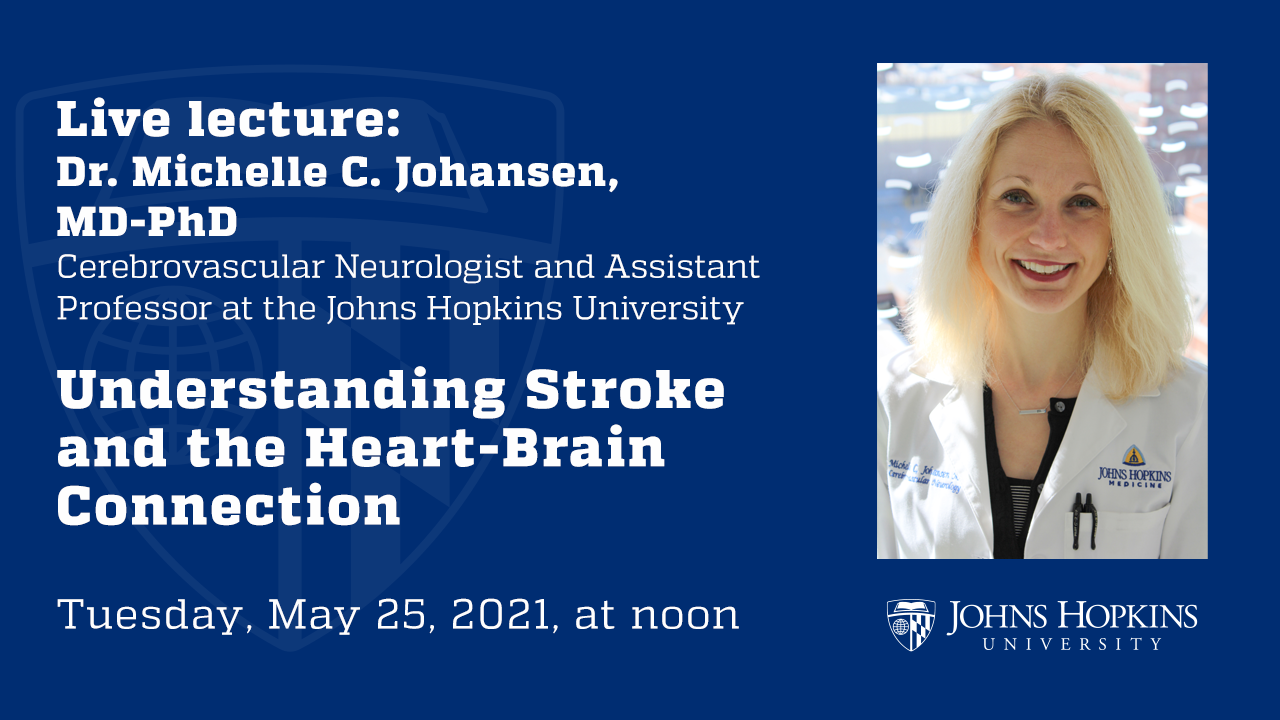 Live lecture:
Dr. Michelle C. Johansen, MD-PhD
Cerebrovascular Neurologist and Assistant Professor at the Johns Hopkins University

Understanding Stroke and the Heart-Brain Connection

Tuesday, May 25, 2021, at noon

Michelle C. Johansen
Cerebrovascular Neurology

JOHNS HOPKINS
MEDICINE

JOHNS HOPKINS
UNIVERSITY